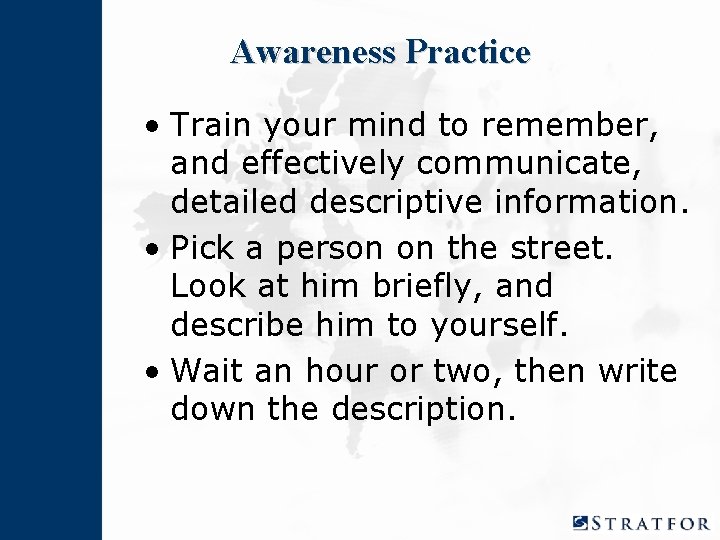 Awareness Practice

• Train your mind to remember, and effectively communicate, detailed descriptive information.

• Pick a person on the street. Look at him briefly, and describe him to yourself.

• Wait an hour or two, then write down the description.

STRATFOR